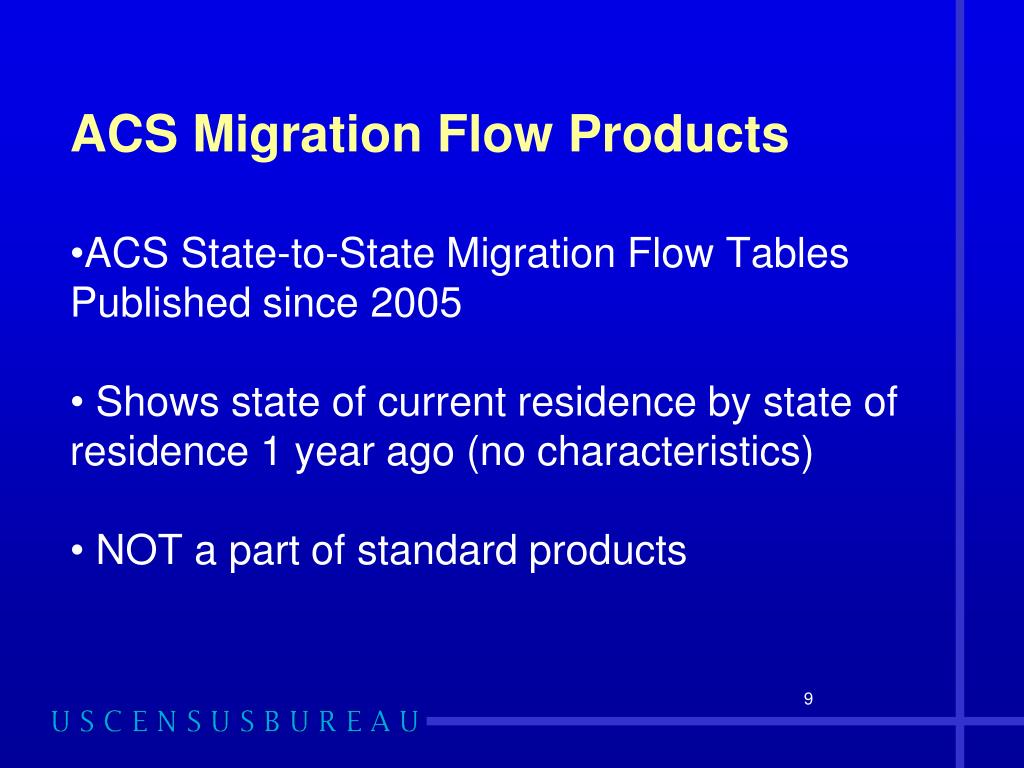 ACS Migration Flow Products

•ACS State-to-State Migration Flow Tables Published since 2005

• Shows state of current residence by state of residence 1 year ago (no characteristics)

• NOT a part of standard products

9

USCENSUSBUREAU